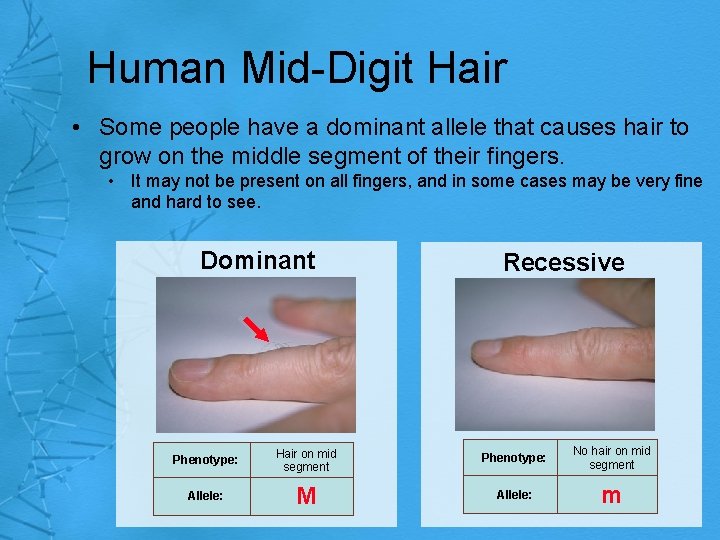 Human Mid-Digit Hair

• Some people have a dominant allele that causes hair to grow on the middle segment of their fingers.
  • It may not be present on all fingers, and in some cases may be very fine and hard to see.

Dominant

| Phenotype: | Hair on mid segment |
|---|---|
| Allele: | M |

Recessive

| Phenotype: | No hair on mid segment |
|---|---|
| Allele: | m |